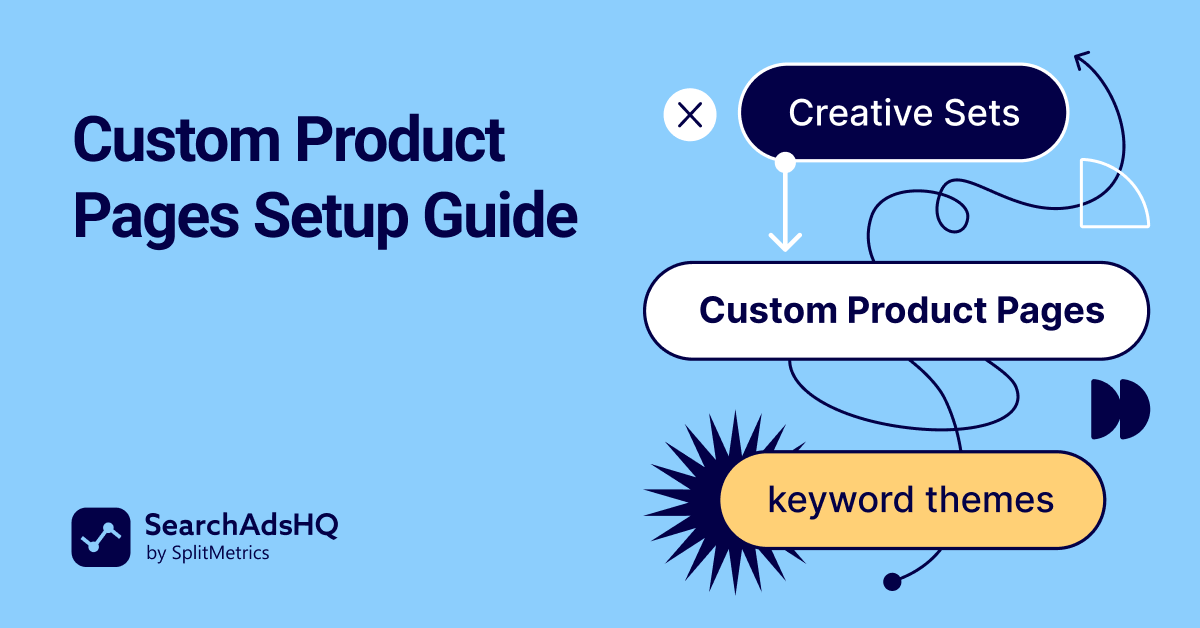 Custom Product Pages Setup Guide

Creative Sets

Custom Product Pages

keyword themes

SearchAdsHQ
by SplitMetrics